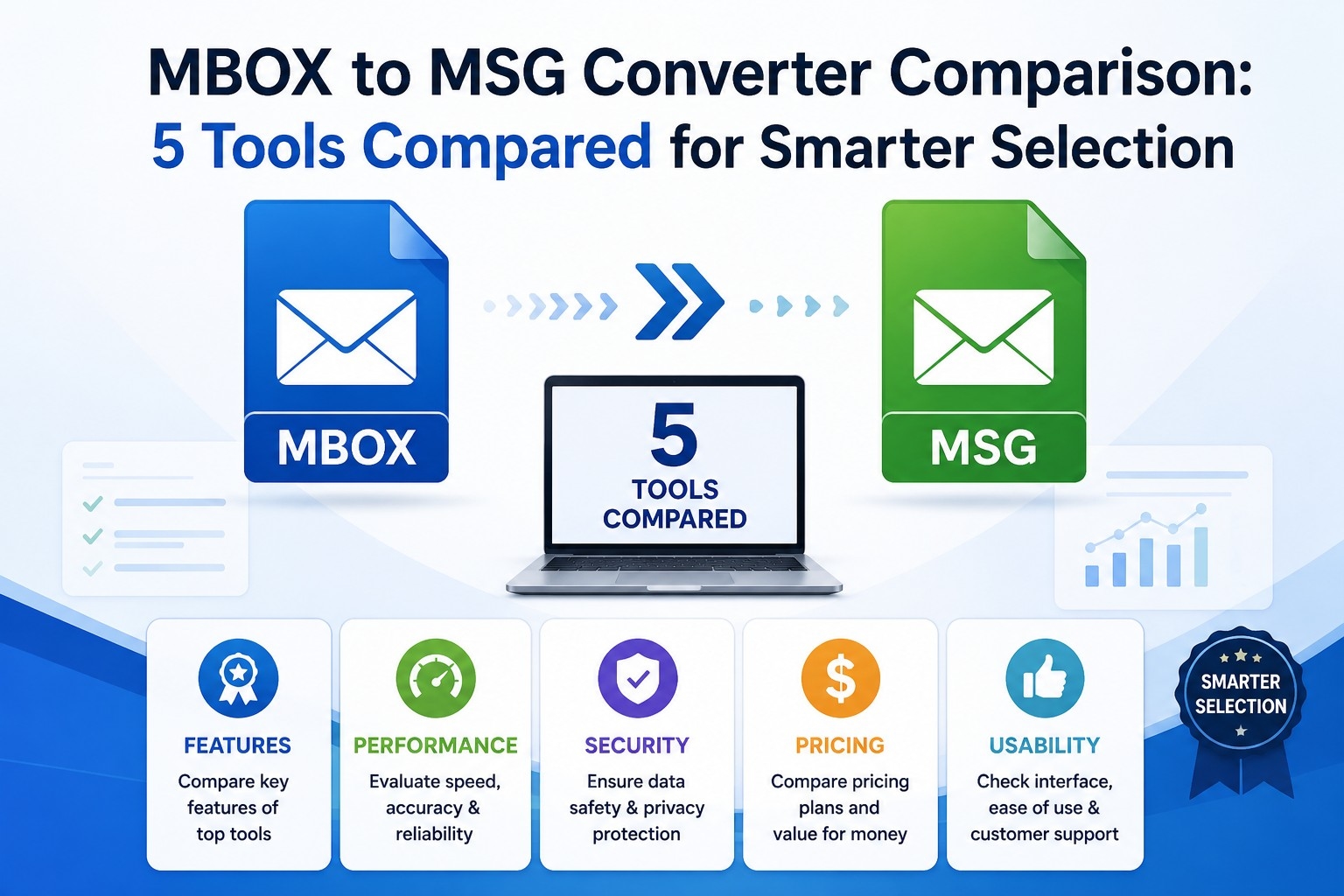 MBOX to MSG Converter Comparison:
5 Tools Compared for Smarter Selection

MBOX

5
TOOLS
COMPARED

MSG

FEATURES
Compare key features of top tools

PERFORMANCE
Evaluate speed, accuracy & reliability

SECURITY
Ensure data safety & privacy protection

PRICING
Compare pricing plans and value for money

USABILITY
Check interface, ease of use & customer support

SMARTER SELECTION